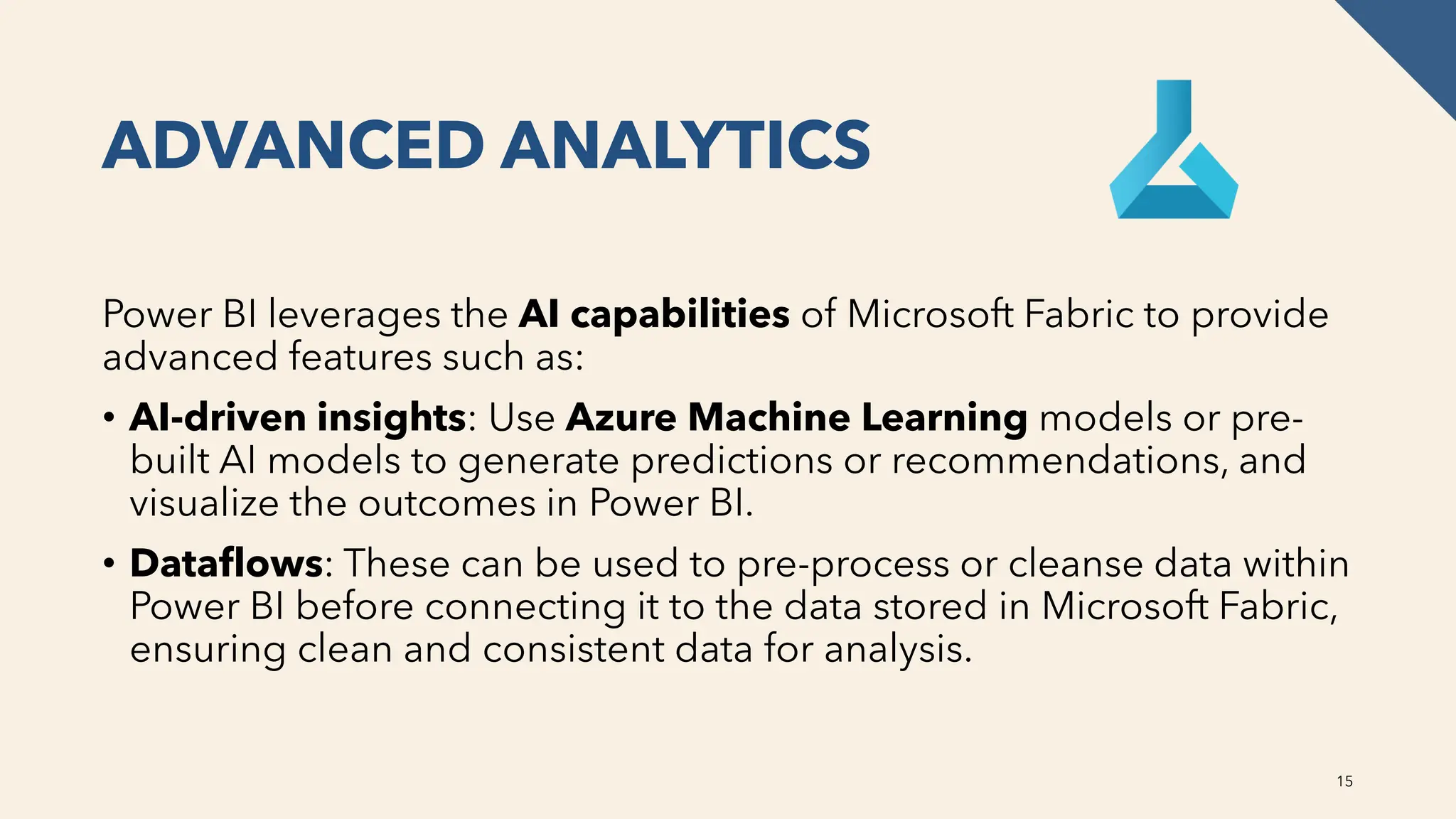 ADVANCED ANALYTICS

Power BI leverages the AI capabilities of Microsoft Fabric to provide advanced features such as:

• AI-driven insights: Use Azure Machine Learning models or pre-built AI models to generate predictions or recommendations, and visualize the outcomes in Power BI.

• Dataflows: These can be used to pre-process or cleanse data within Power BI before connecting it to the data stored in Microsoft Fabric, ensuring clean and consistent data for analysis.

15